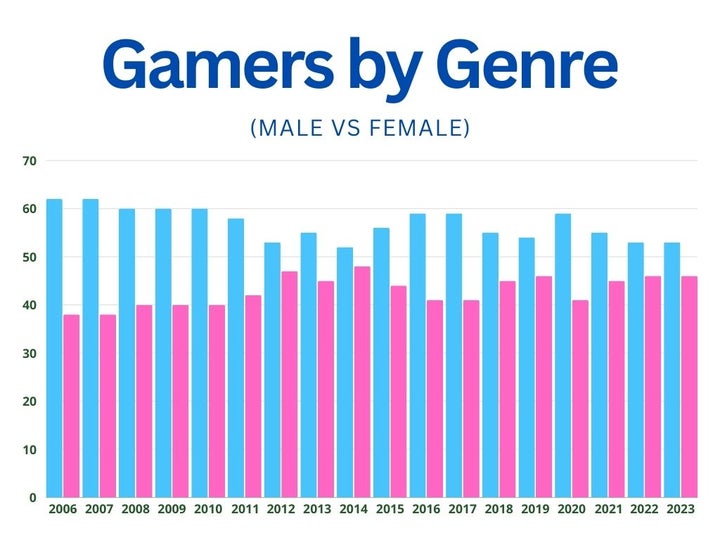 Gamers by Genre

(MALE VS FEMALE)

70
60
50
40
30
20
10
0

2006 2007 2008 2009 2010 2011 2012 2013 2014 2015 2016 2017 2018 2019 2020 2021 2022 2023